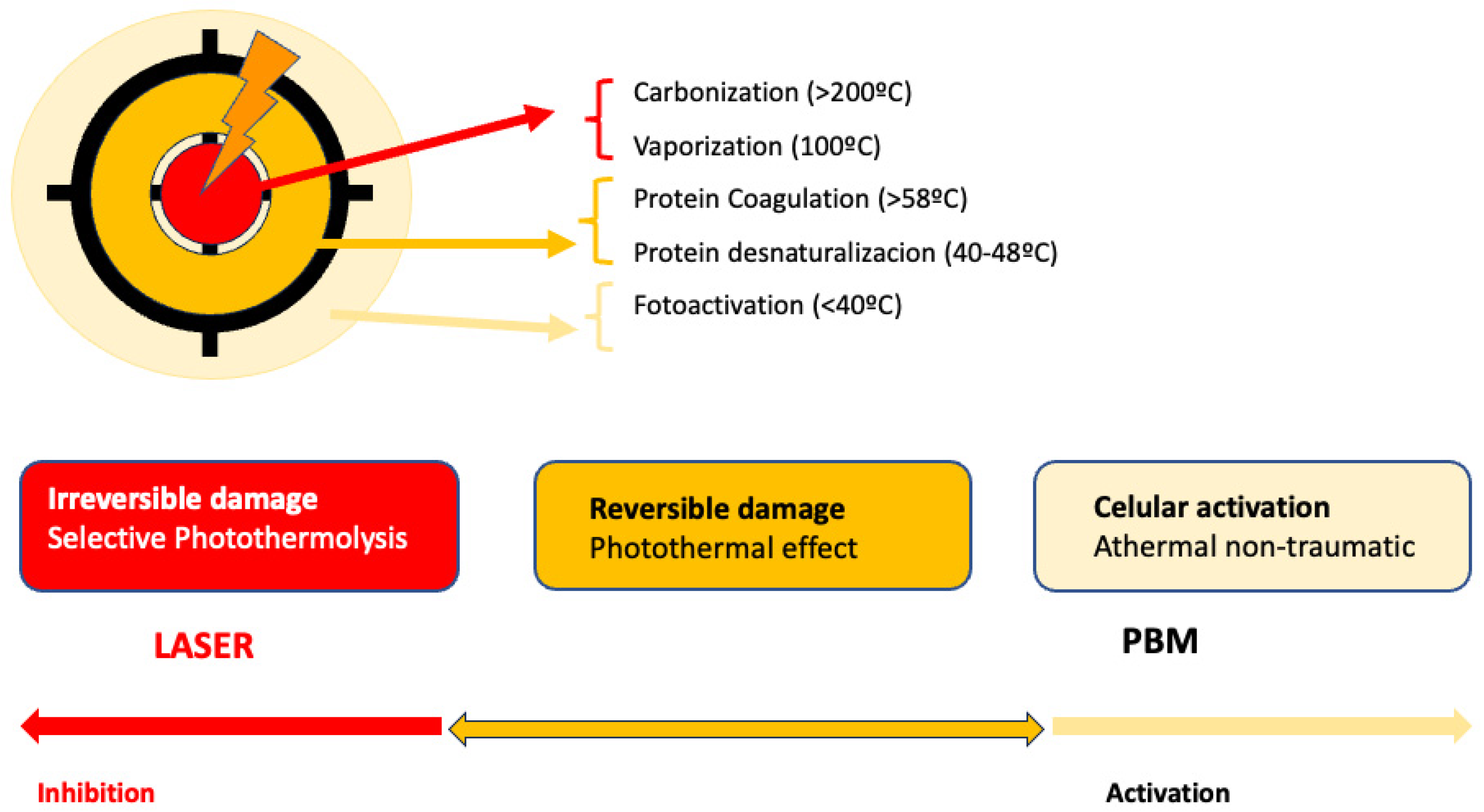 Carbonization (>200ºC)

Vaporization (100ºC)

Protein Coagulation (>58ºC)

Protein desnaturalizacion (40-48ºC)

Fotoactivation (<40ºC)

Irreversible damage
Selective Photothermolysis

Reversible damage
Photothermal effect

Celular activation
Athermal non-traumatic

LASER

PBM

Inhibition

Activation